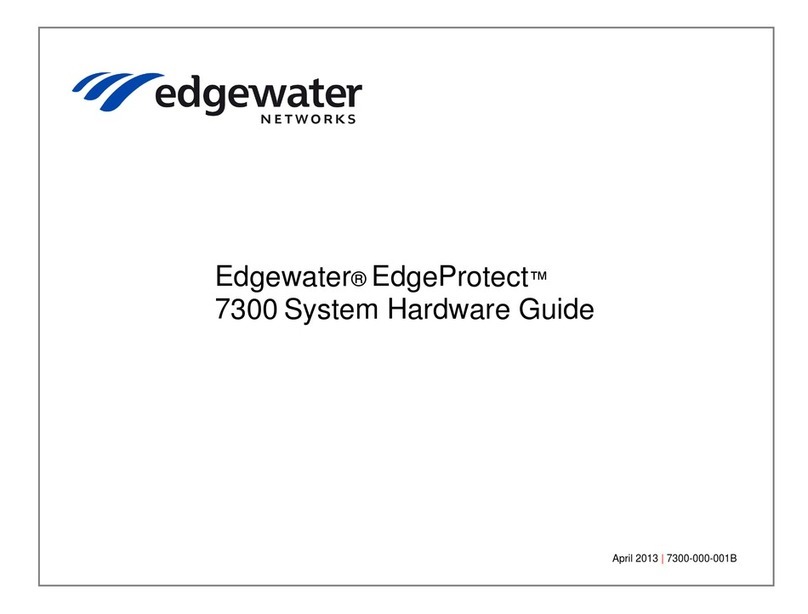 edgewater
NETWORKS

Edgewater® EdgeProtect™
7300 System Hardware Guide

April 2013 | 7300-000-001B